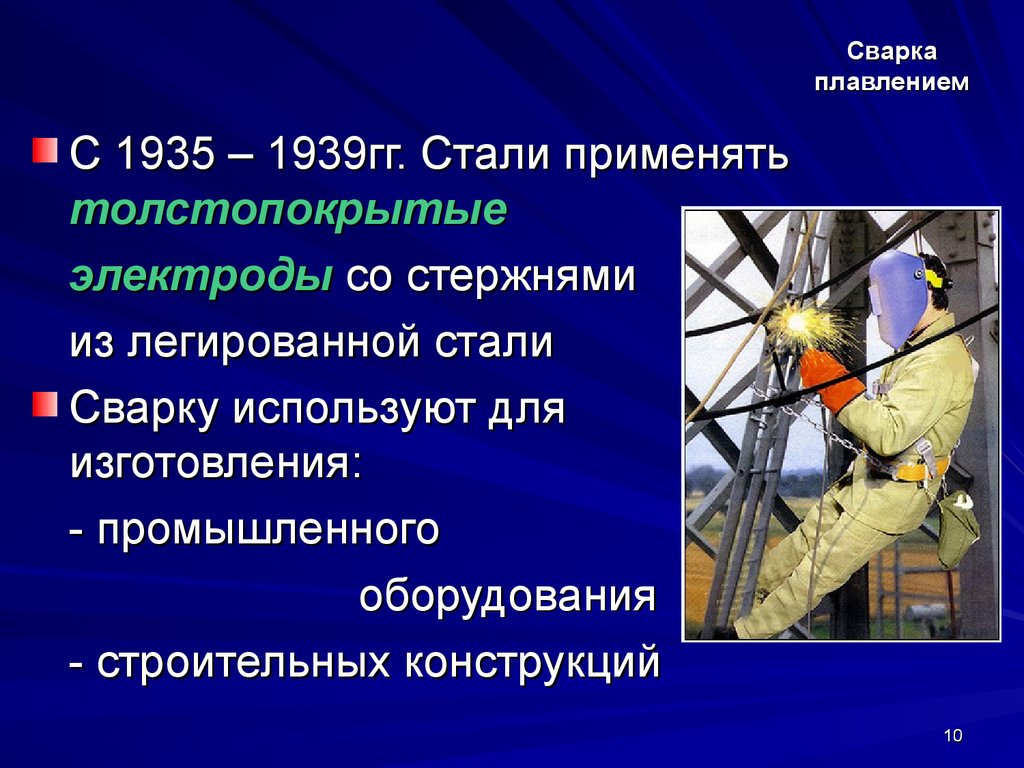 Сварка плавлением

С 1935 – 1939гг. Стали применять толстопокрытые электроды со стержнями из легированной стали

Сварку используют для изготовления:

- промышленного оборудования

- строительных конструкций

10